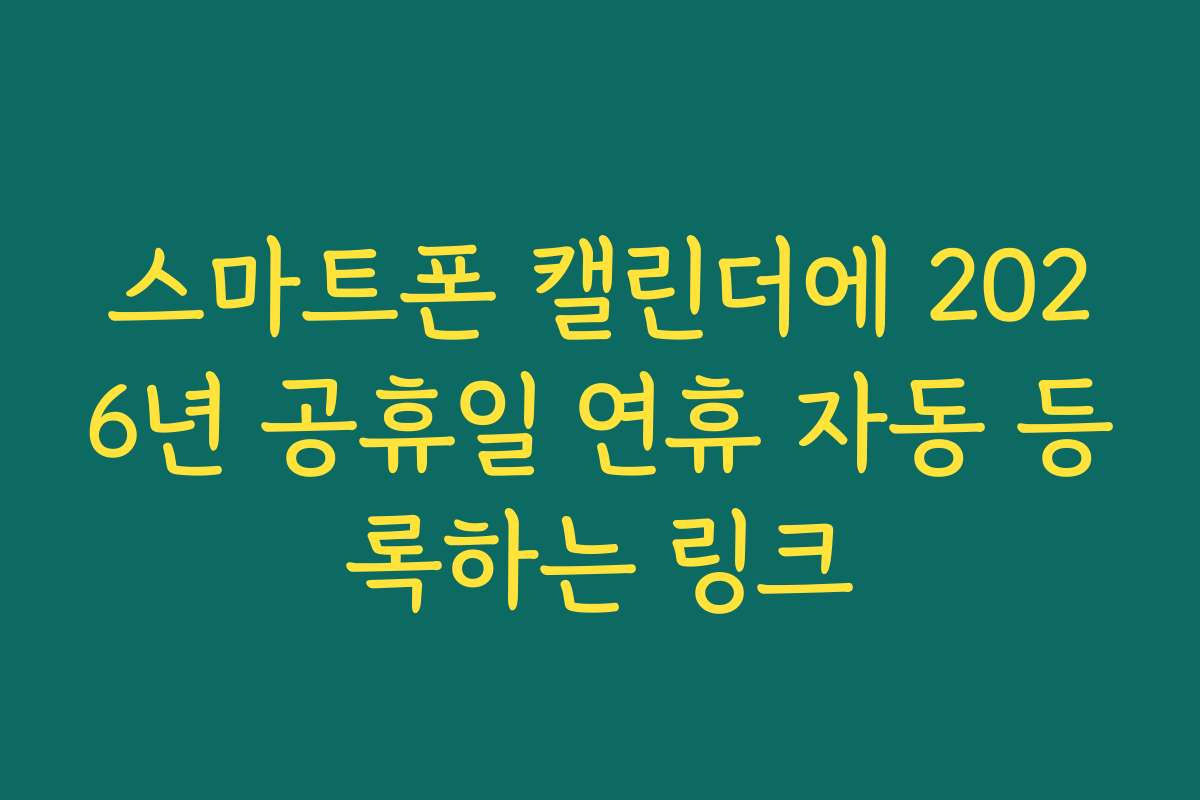 스마트폰 캘린더에 2026년 공휴일 연휴 자동 등록하는 링크